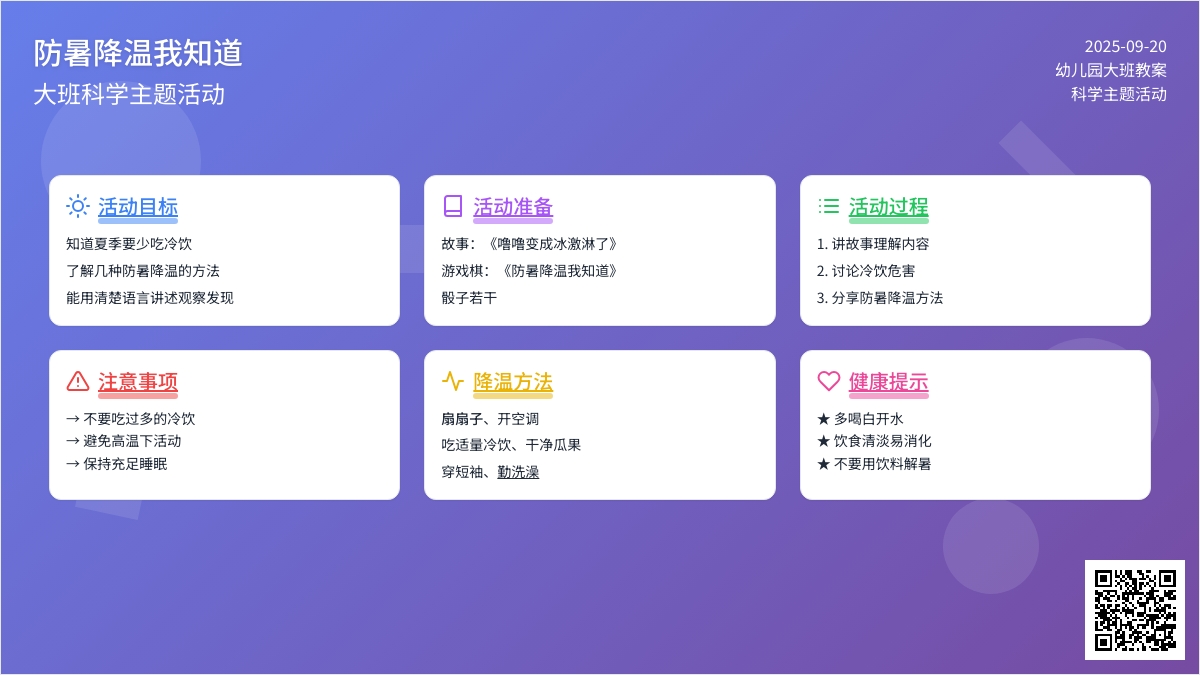 防暑降温我知道
大班科学主题活动

2025-09-20
幼儿园大班教案
科学主题活动

活动目标
知道夏季要少吃冷饮
了解几种防暑降温的方法
能用清楚语言讲述观察发现

活动准备
故事：《噜噜变成冰激淋了》
游戏棋：《防暑降温我知道》
骰子若干

活动过程
1. 讲故事理解内容
2. 讨论冷饮危害
3. 分享防暑降温方法

注意事项
→ 不要吃过多的冷饮
→ 避免高温下活动
→ 保持充足睡眠

降温方法
扇扇子、开空调
吃适量冷饮、干净瓜果
穿短袖、勤洗澡

健康提示
★ 多喝白开水
★ 饮食清淡易消化
★ 不要用饮料解暑